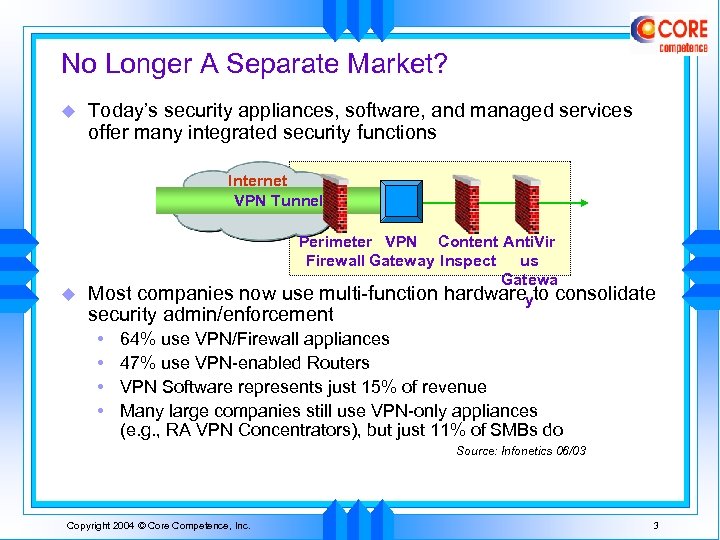 CORE competence

No Longer A Separate Market?

Today's security appliances, software, and managed services offer many integrated security functions

Internet
VPN Tunnel
Perimeter Firewall
VPN Gateway
Content Inspect
AntiVirus Gateway

Most companies now use multi-function hardware to consolidate security admin/enforcement

• 64% use VPN/Firewall appliances
• 47% use VPN-enabled Routers
• VPN Software represents just 15% of revenue
• Many large companies still use VPN-only appliances (e.g., RA VPN Concentrators), but just 11% of SMBs do

Source: Infonetics 06/03

Copyright 2004 © Core Competence, Inc.

3